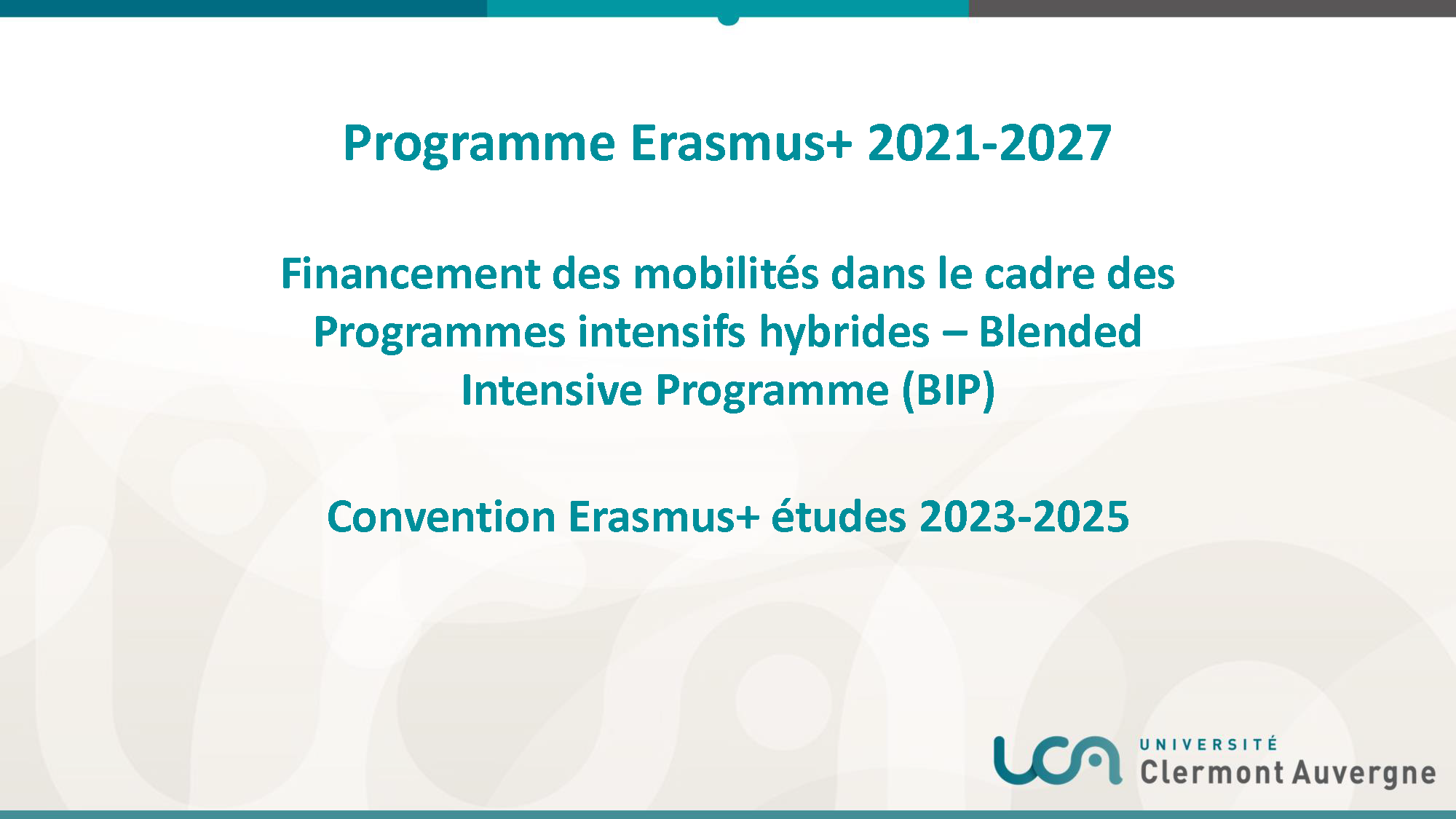 Programme Erasmus+ 2021-2027

Financement des mobilités dans le cadre des Programmes intensifs hybrides – Blended Intensive Programme (BIP)

Convention Erasmus+ études 2023-2025

UCA UNIVERSITÉ Clermont Auvergne